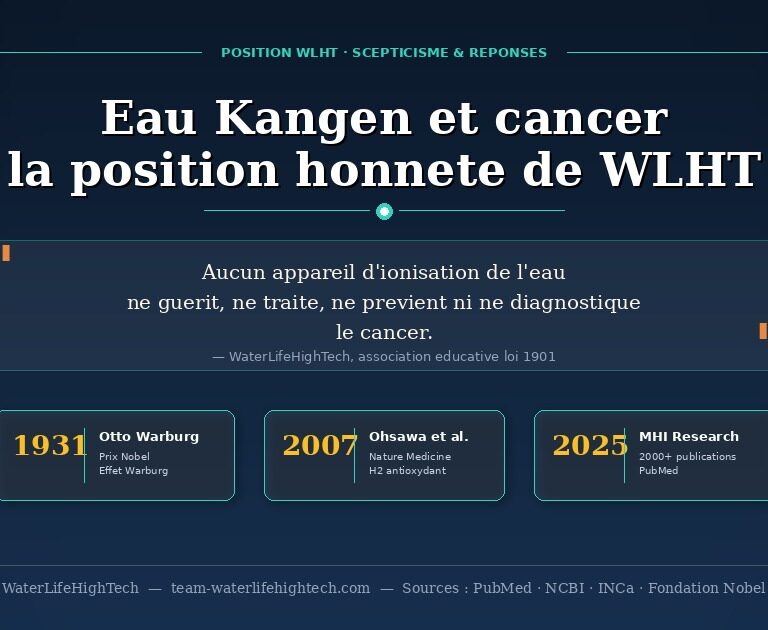 POSITION WLHT · SCEPTICISME & REPONSES

Eau Kangen et cancer
la position honnete de WLHT

Aucun appareil d'ionisation de l'eau ne guerit, ne traite, ne previent ni ne diagnostique le cancer.

— WaterLifeHighTech, association educative loi 1901

1931 Otto Warburg
Prix Nobel
Effet Warburg

2007 Ohsawa et al.
Nature Medicine
H2 antioxydant

2025 MHI Research
2000+ publications
PubMed

WaterLifeHighTech — team-waterlifehightech.com — Sources : PubMed · NCBI · INCa · Fondation Nobel